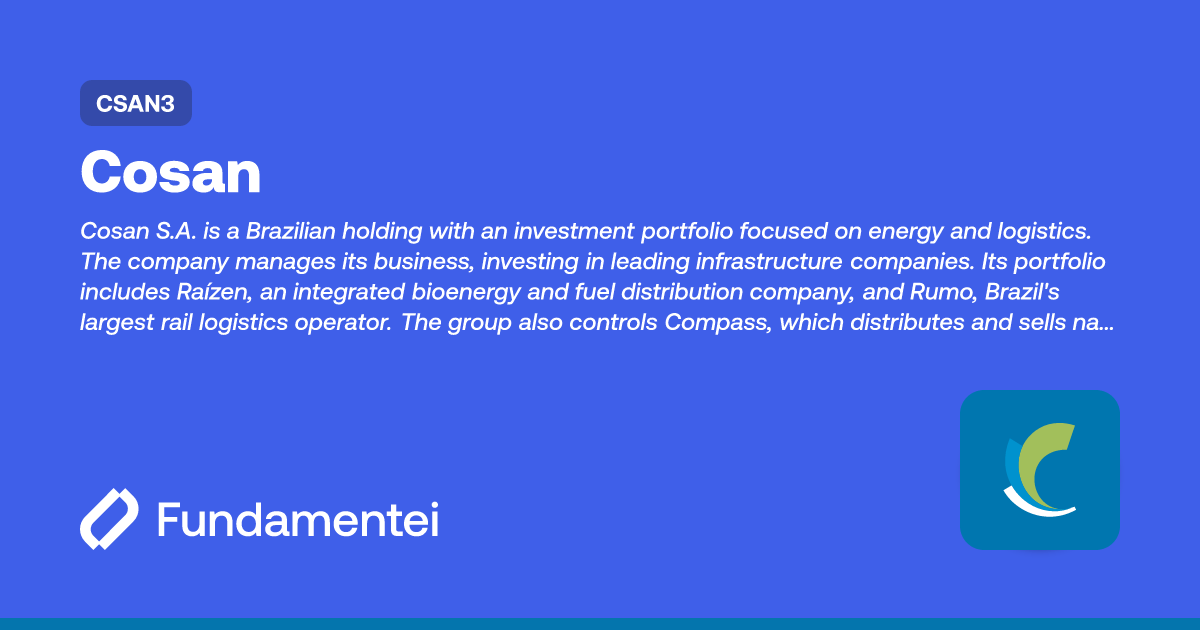 CSAN3

Cosan

Cosan S.A. is a Brazilian holding with an investment portfolio focused on energy and logistics. The company manages its business, investing in leading infrastructure companies. Its portfolio includes Raízen, an integrated bioenergy and fuel distribution company, and Rumo, Brazil's largest rail logistics operator. The group also controls Compass, which distributes and sells na...

Fundamentei